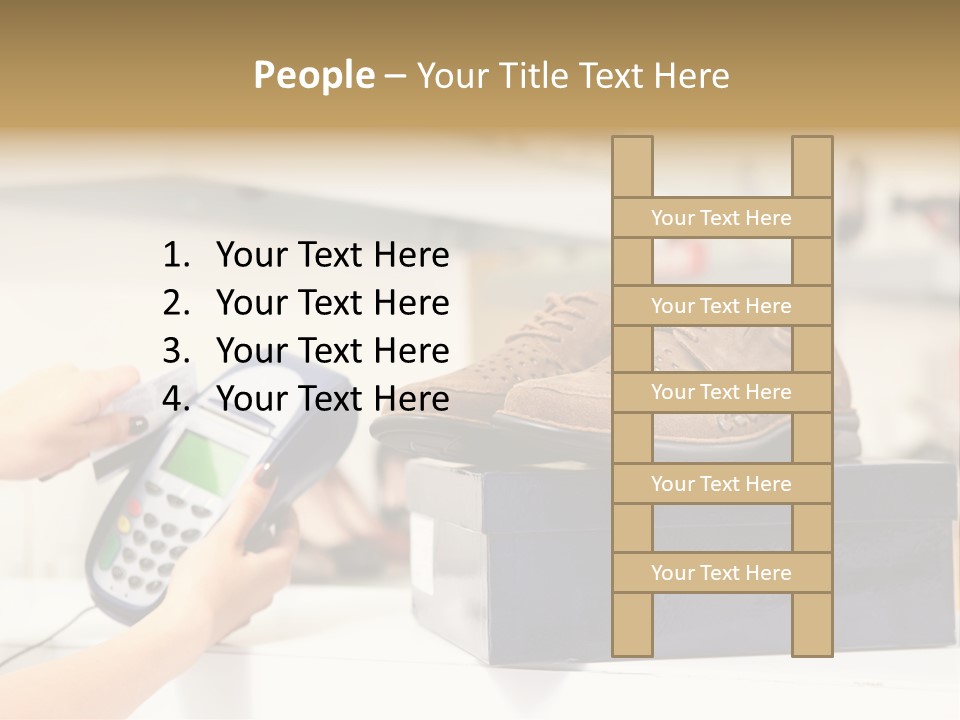 People – Your Title Text Here

1. Your Text Here
2. Your Text Here
3. Your Text Here
4. Your Text Here

Your Text Here

Your Text Here

Your Text Here

Your Text Here

Your Text Here